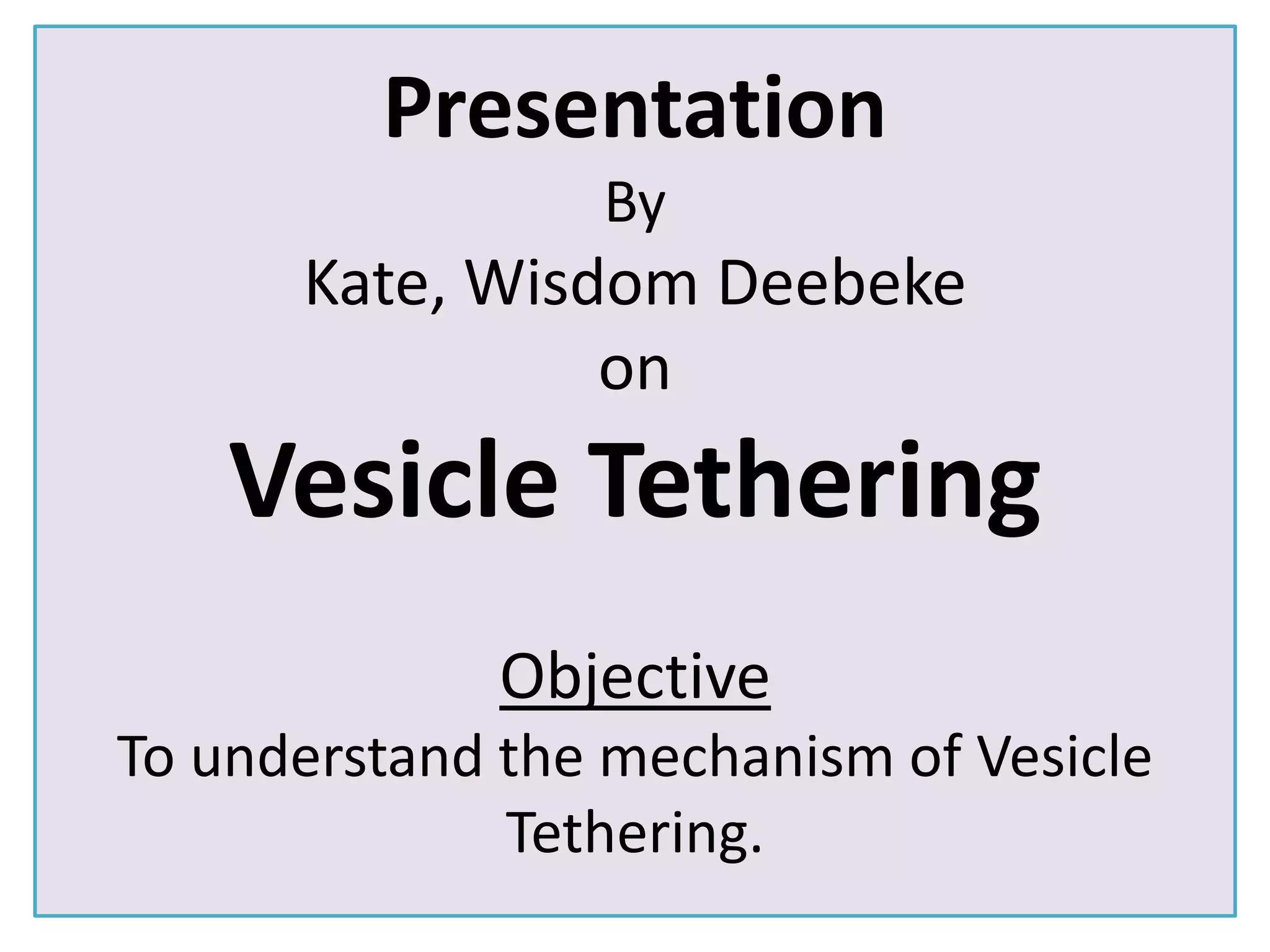 Presentation
By
Kate, Wisdom Deebeke
on
Vesicle Tethering

Objective
To understand the mechanism of Vesicle Tethering.